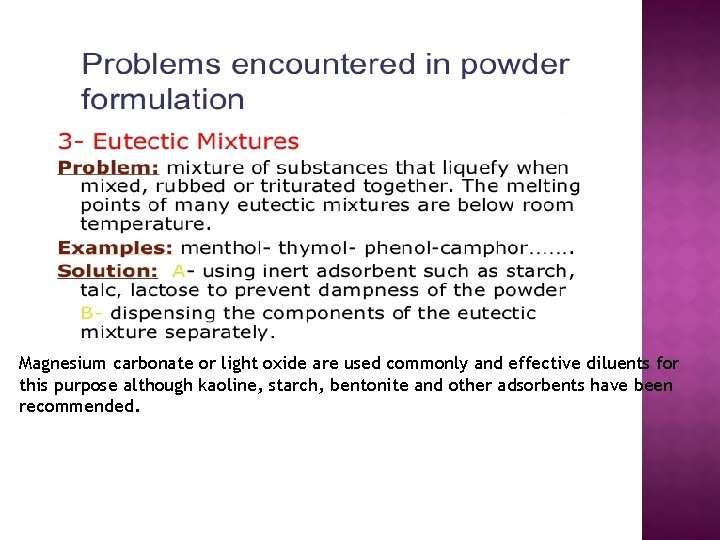 Problems encountered in powder formulation

3- Eutectic Mixtures

Problem: mixture of substances that liquefy when mixed, rubbed or triturated together. The melting points of many eutectic mixtures are below room temperature.

Examples: menthol- thymol- phenol-camphor…….

Solution: A- using inert adsorbent such as starch, talc, lactose to prevent dampness of the powder

B- dispensing the components of the eutectic mixture separately.

Magnesium carbonate or light oxide are used commonly and effective diluents for this purpose although kaoline, starch, bentonite and other adsorbents have been recommended.